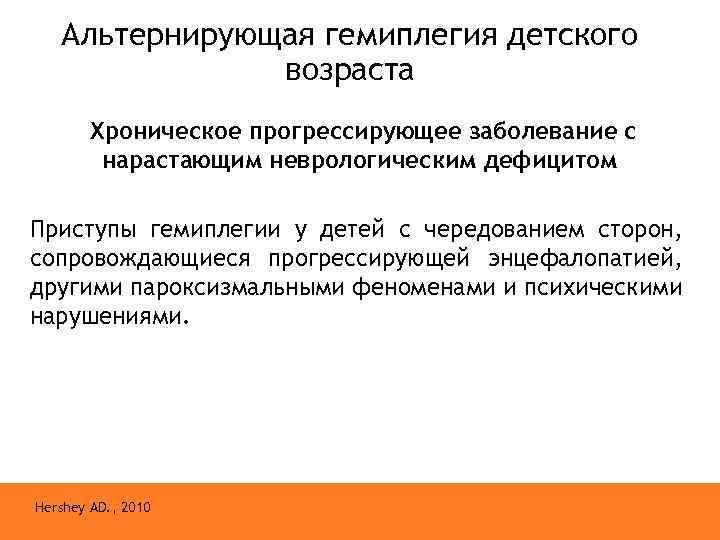 Альтернирующая гемиплегия детского возраста

Хроническое прогрессирующее заболевание с нарастающим неврологическим дефицитом

Приступы гемиплегии у детей с чередованием сторон, сопровождающиеся прогрессирующей энцефалопатией, другими пароксизмальными феноменами и психическими нарушениями.

Hershey AD. , 2010